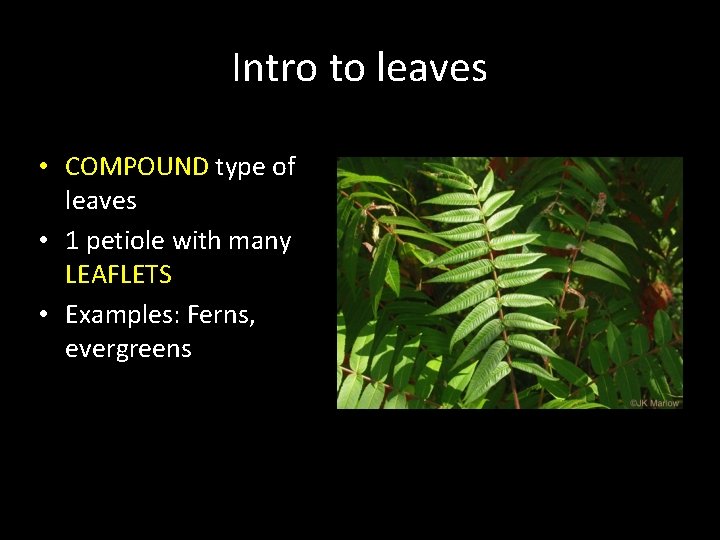 Intro to leaves

• COMPOUND type of leaves
• 1 petiole with many LEAFLETS
• Examples: Ferns, evergreens

©JK Marlow